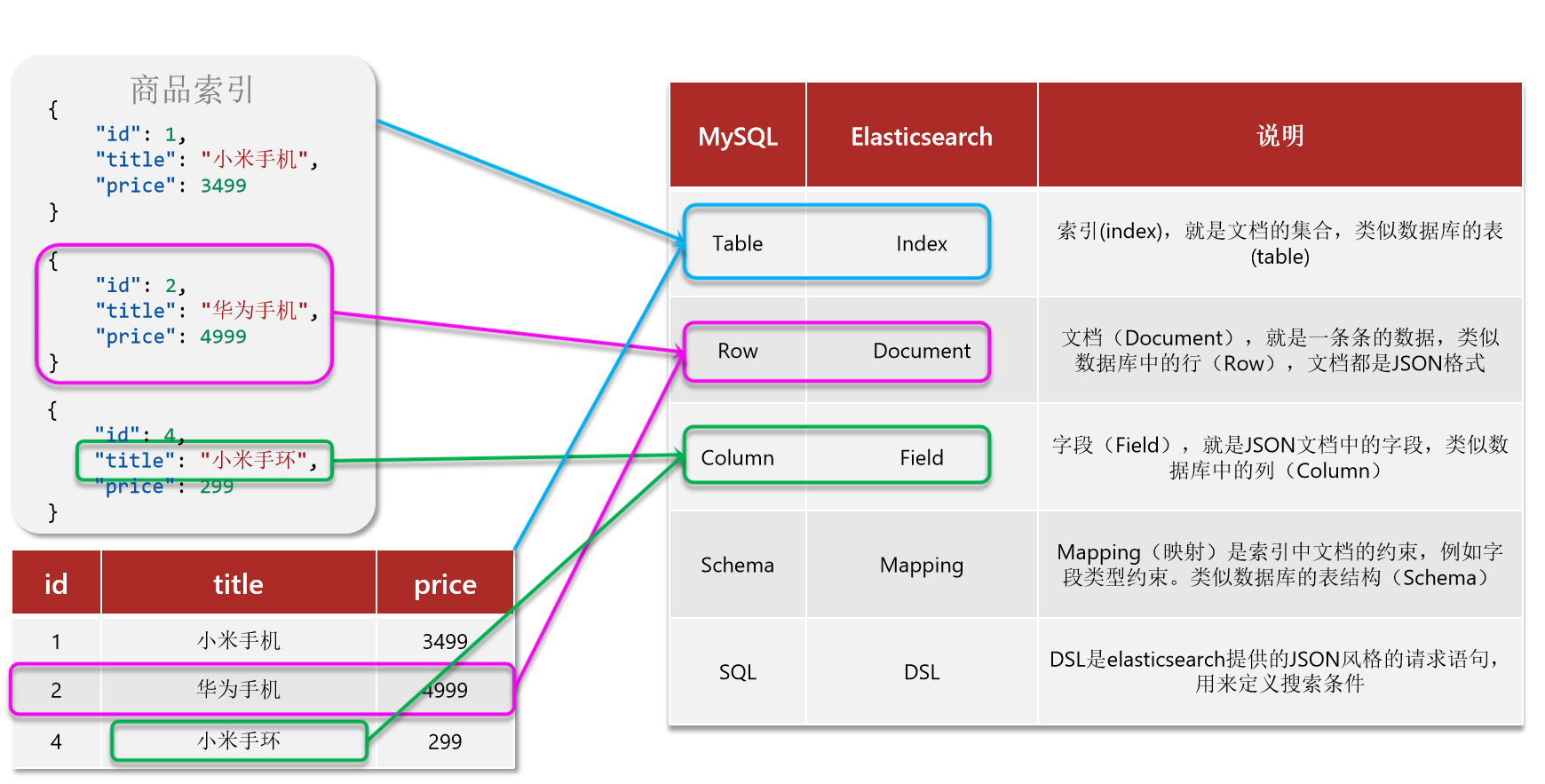 商品索引

{
"id": 1,
"title": "小米手机",
"price": 3499
}

{
"id": 2,
"title": "华为手机",
"price": 4999
}

{
"id": 4,
"title": "小米手环",
"price": 299
}

| id | title | price |
|---|---|---|
| 1 | 小米手机 | 3499 |
| 2 | 华为手机 | 4999 |
| 4 | 小米手环 | 299 |

| MySQL | Elasticsearch | 说明 |
|---|---|---|
| Table | Index | 索引(index)，就是文档的集合，类似数据库的表(table) |
| Row | Document | 文档（Document），就是一条条的数据，类似数据库中的行（Row），文档都是JSON格式 |
| Column | Field | 字段（Field），就是JSON文档中的字段，类似数据库中的列（Column） |
| Schema | Mapping | Mapping（映射）是索引中文档的约束，例如字段类型约束。类似数据库的表结构（Schema） |
| SQL | DSL | DSL是elasticsearch提供的JSON风格的请求语句，用来定义搜索条件 |